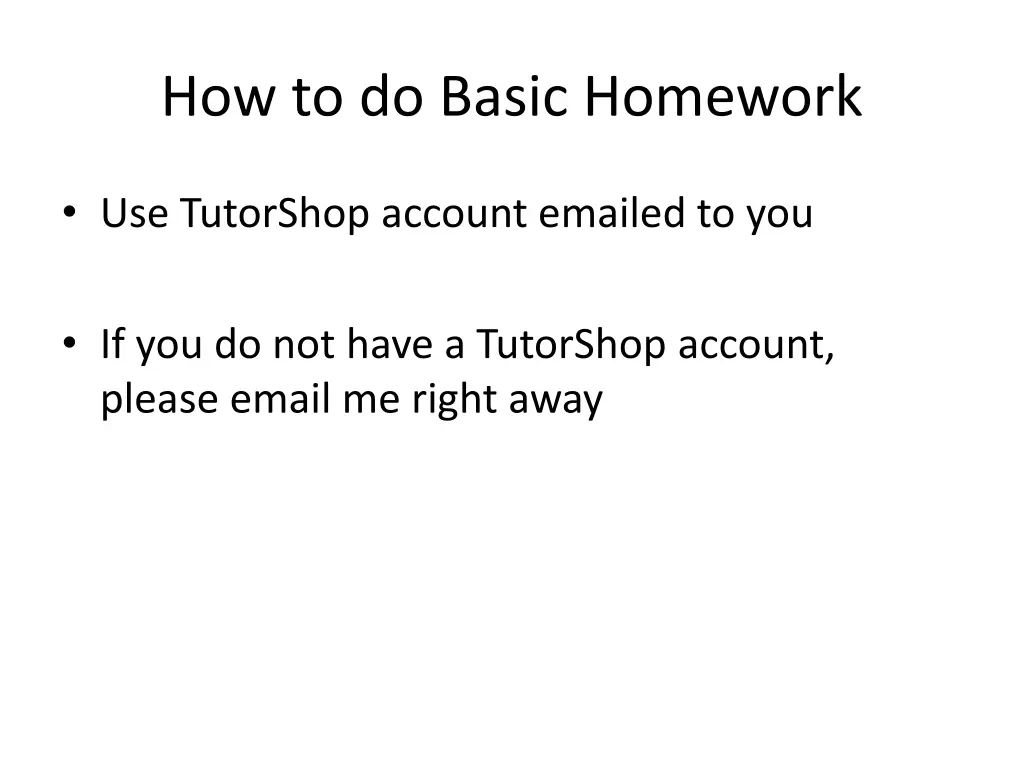 How to do Basic Homework

• Use TutorShop account emailed to you

• If you do not have a TutorShop account, please email me right away